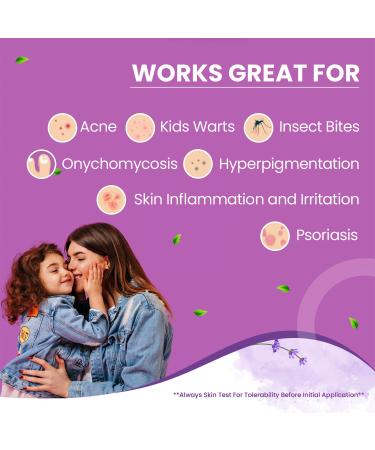 WORKS GREAT FOR

Acne Kids Warts Insect Bites

Onychomycosis Hyperpigmentation

Skin Inflammation and Irritation

Psoriasis

**Always Skin Test For Tolerability Before Initial Application**